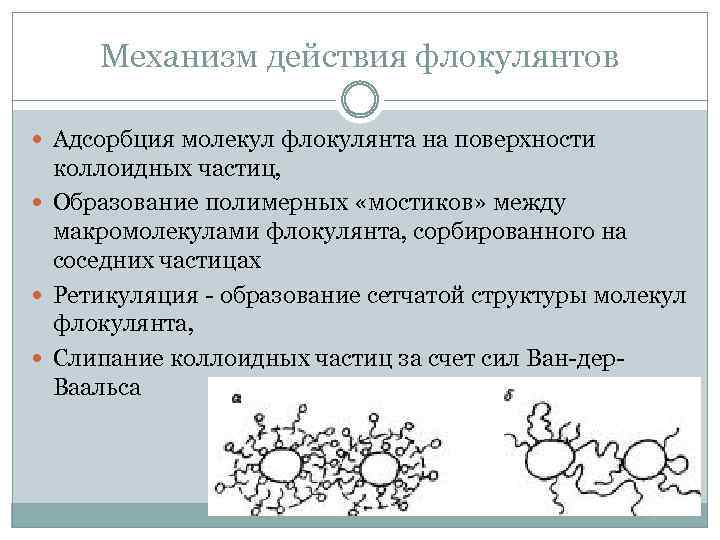 Механизм действия флокулянтов

Адсорбция молекул флокулянта на поверхности коллоидных частиц,

Образование полимерных «мостиков» между макромолекулами флокулянта, сорбированного на соседних частицах

Ретикуляция - образование сетчатой структуры молекул флокулянта,

Слипание коллоидных частиц за счет сил Ван-дер-Ваальса

а

б